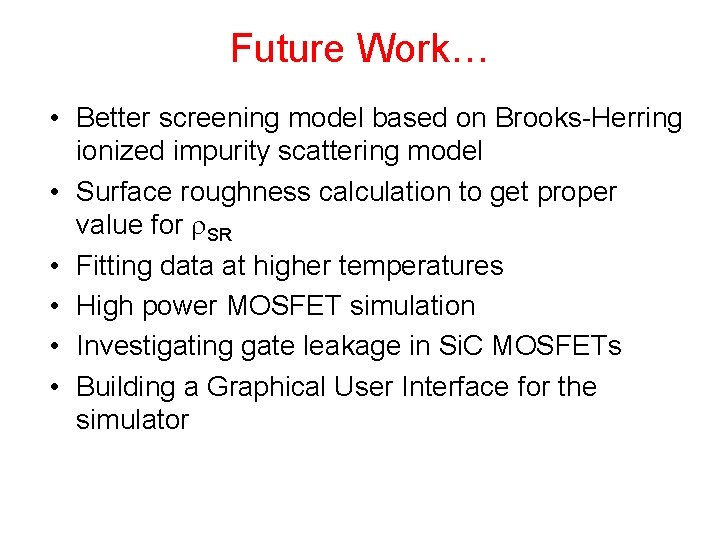 Future Work…

• Better screening model based on Brooks-Herring ionized impurity scattering model
• Surface roughness calculation to get proper value for $\rho_{SR}$
• Fitting data at higher temperatures
• High power MOSFET simulation
• Investigating gate leakage in SiC MOSFETs
• Building a Graphical User Interface for the simulator